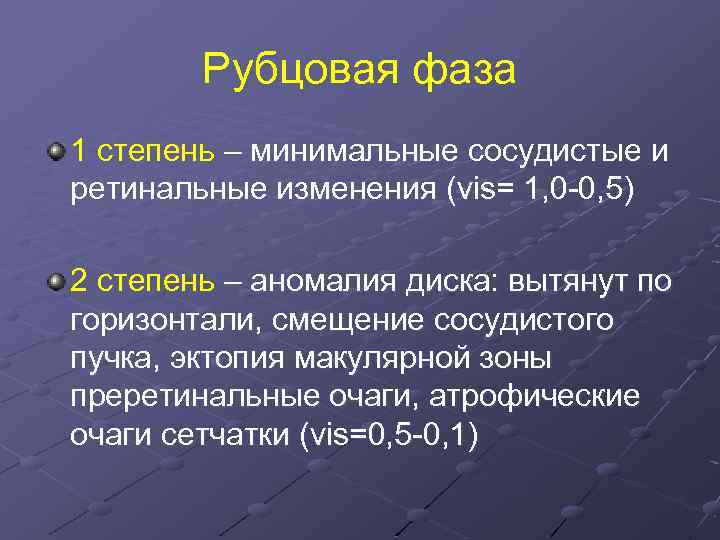 Рубцовая фаза

1 степень – минимальные сосудистые и ретинальные изменения (vis= 1,0-0,5)

2 степень – аномалия диска: вытянут по горизонтали, смещение сосудистого пучка, эктопия макулярной зоны преретинальные очаги, атрофические очаги сетчатки (vis=0,5-0,1)